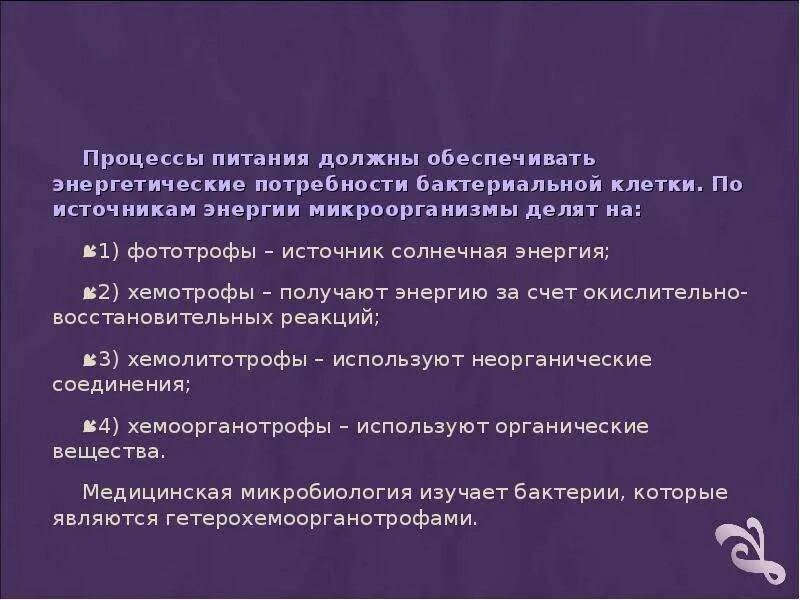 Процессы питания должны обеспечивать энергетические потребности бактериальной клетки. По источникам энергии микроорганизмы делят на:

1) фототрофы – источник солнечная энергия;

2) хемотрофы – получают энергию за счет окислительно-восстановительных реакций;

3) хемолитотрофы – используют неорганические соединения;

4) хемоорганотрофы – используют органические вещества.

Медицинская микробиология изучает бактерии, которые являются гетерохемоорганотрофами.